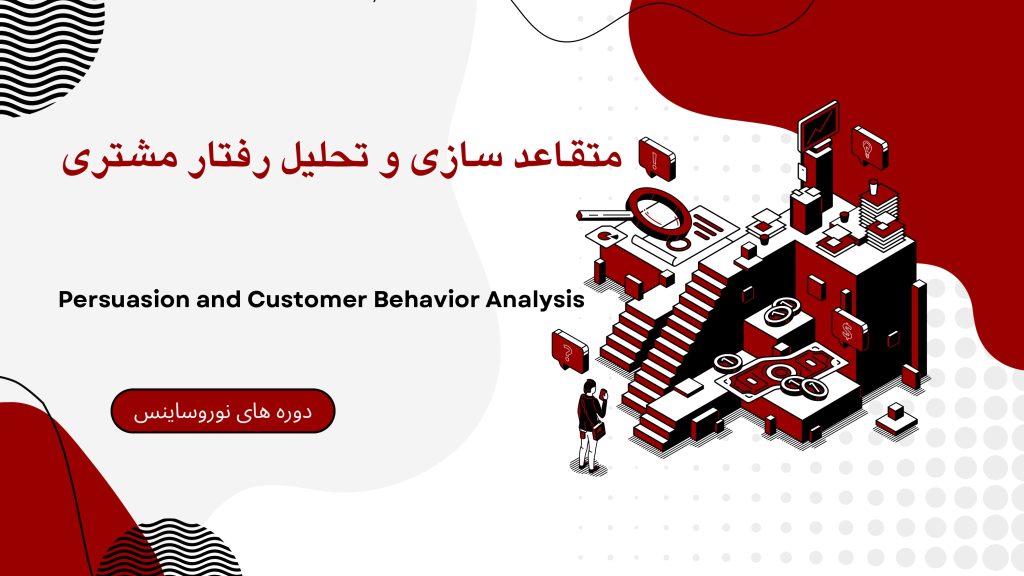 متقاعد سازی و تحلیل رفتار مشتری

Persuasion and Customer Behavior Analysis

دوره های نوروساینس